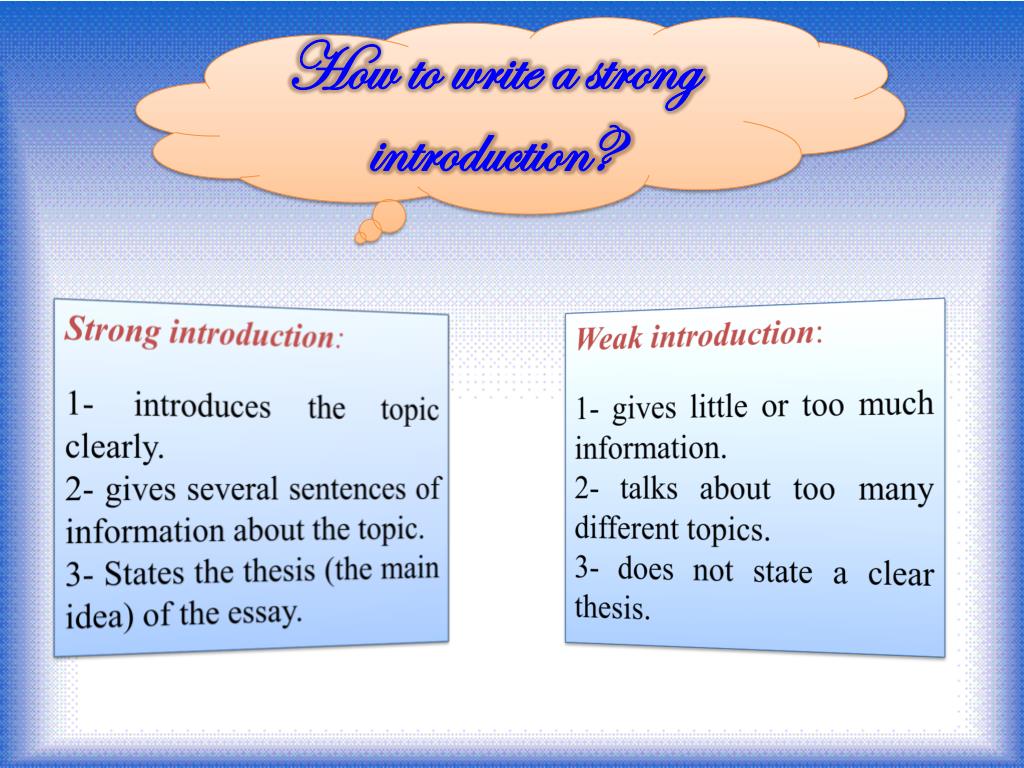 How to write a strong introduction?

Strong introduction:

1- introduces the topic clearly.
2- gives several sentences of information about the topic.
3- States the thesis (the main idea) of the essay.

Weak introduction:

1- gives little or too much information.
2- talks about too many different topics.
3- does not state a clear thesis.